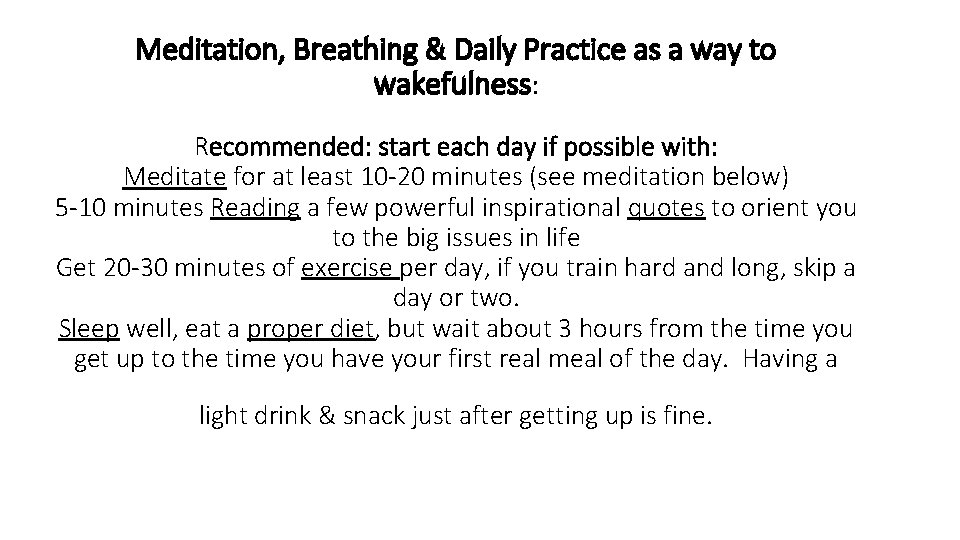 Meditation, Breathing & Daily Practice as a way to wakefulness:

Recommended: start each day if possible with:
Meditate for at least 10-20 minutes (see meditation below)
5-10 minutes Reading a few powerful inspirational quotes to orient you to the big issues in life
Get 20-30 minutes of exercise per day, if you train hard and long, skip a day or two.
Sleep well, eat a proper diet, but wait about 3 hours from the time you get up to the time you have your first real meal of the day. Having a

light drink & snack just after getting up is fine.